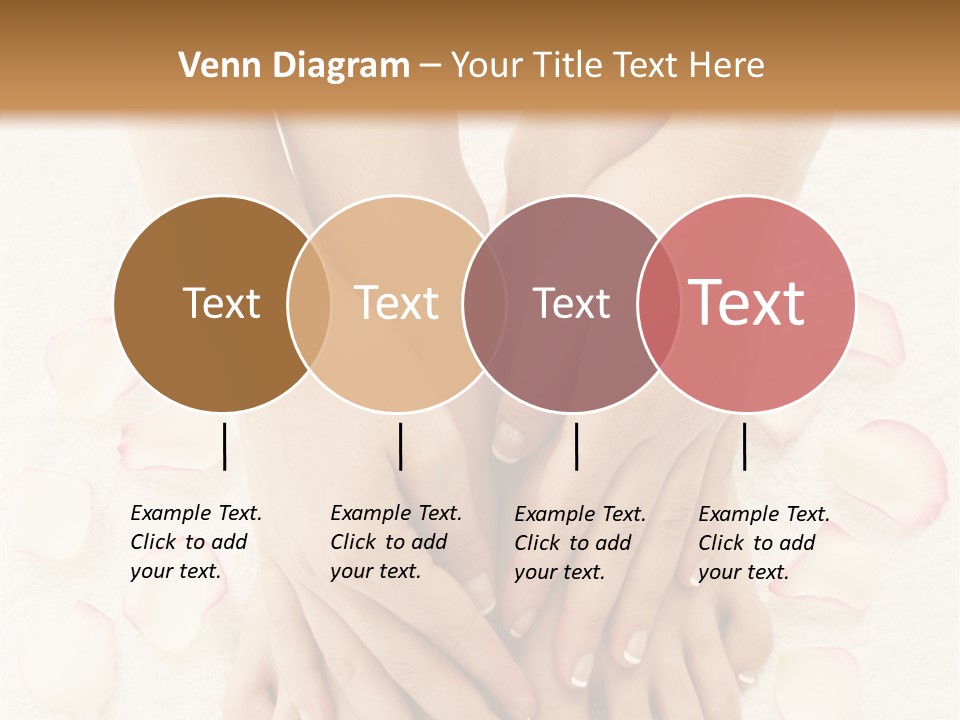 Venn Diagram – Your Title Text Here

Text

Text

Text

Text

Example Text. Click to add your text.

Example Text. Click to add your text.

Example Text. Click to add your text.

Example Text. Click to add your text.